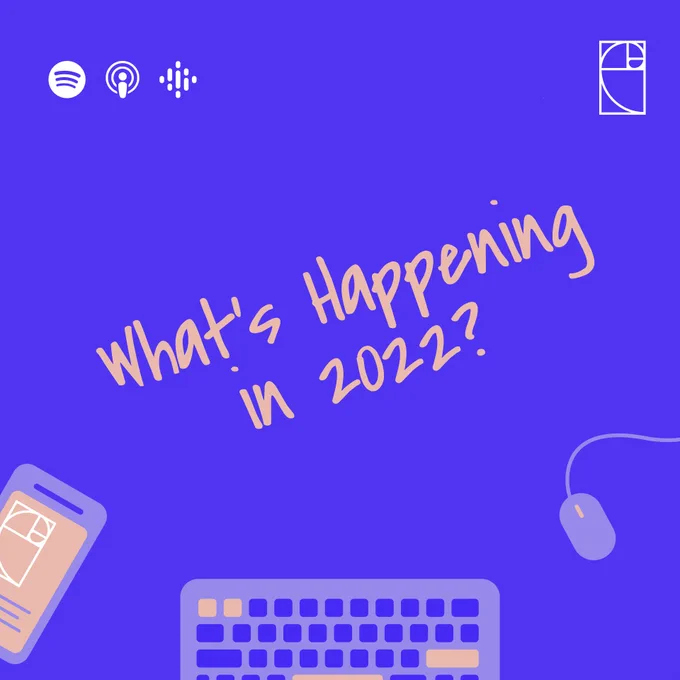 What's Happening in 2022?